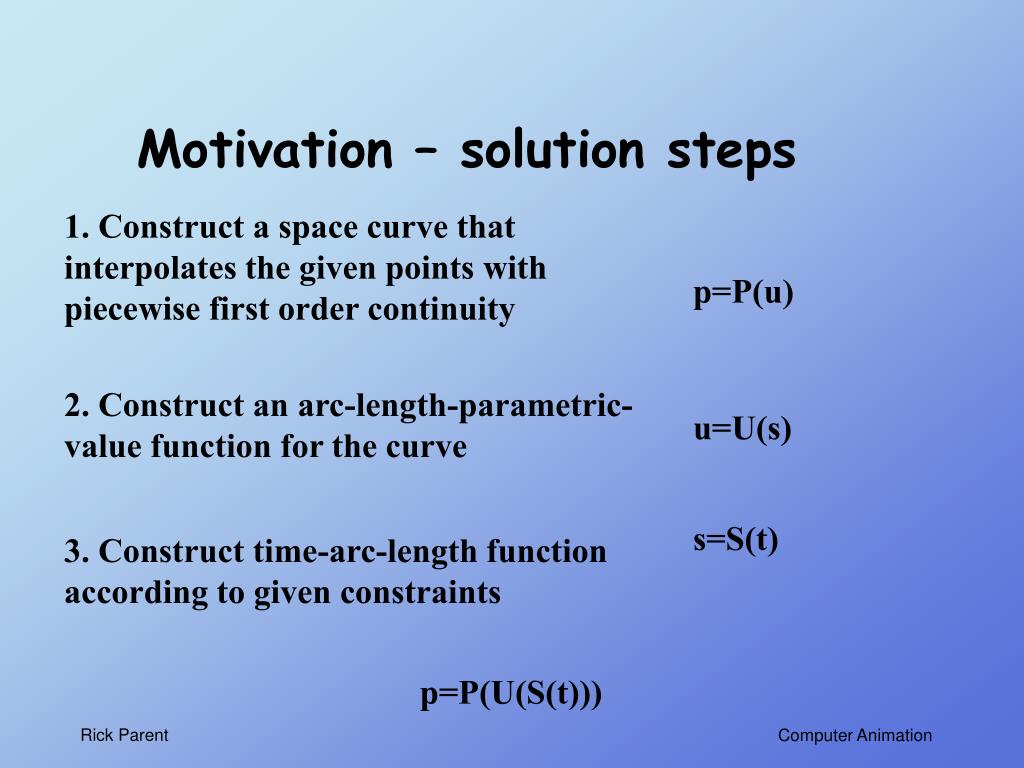 Motivation – solution steps

1. Construct a space curve that interpolates the given points with piecewise first order continuity

p=P(u)

2. Construct an arc-length-parametric-value function for the curve

u=U(s)

3. Construct time-arc-length function according to given constraints

s=S(t)

p=P(U(S(t)))

Rick Parent

Computer Animation